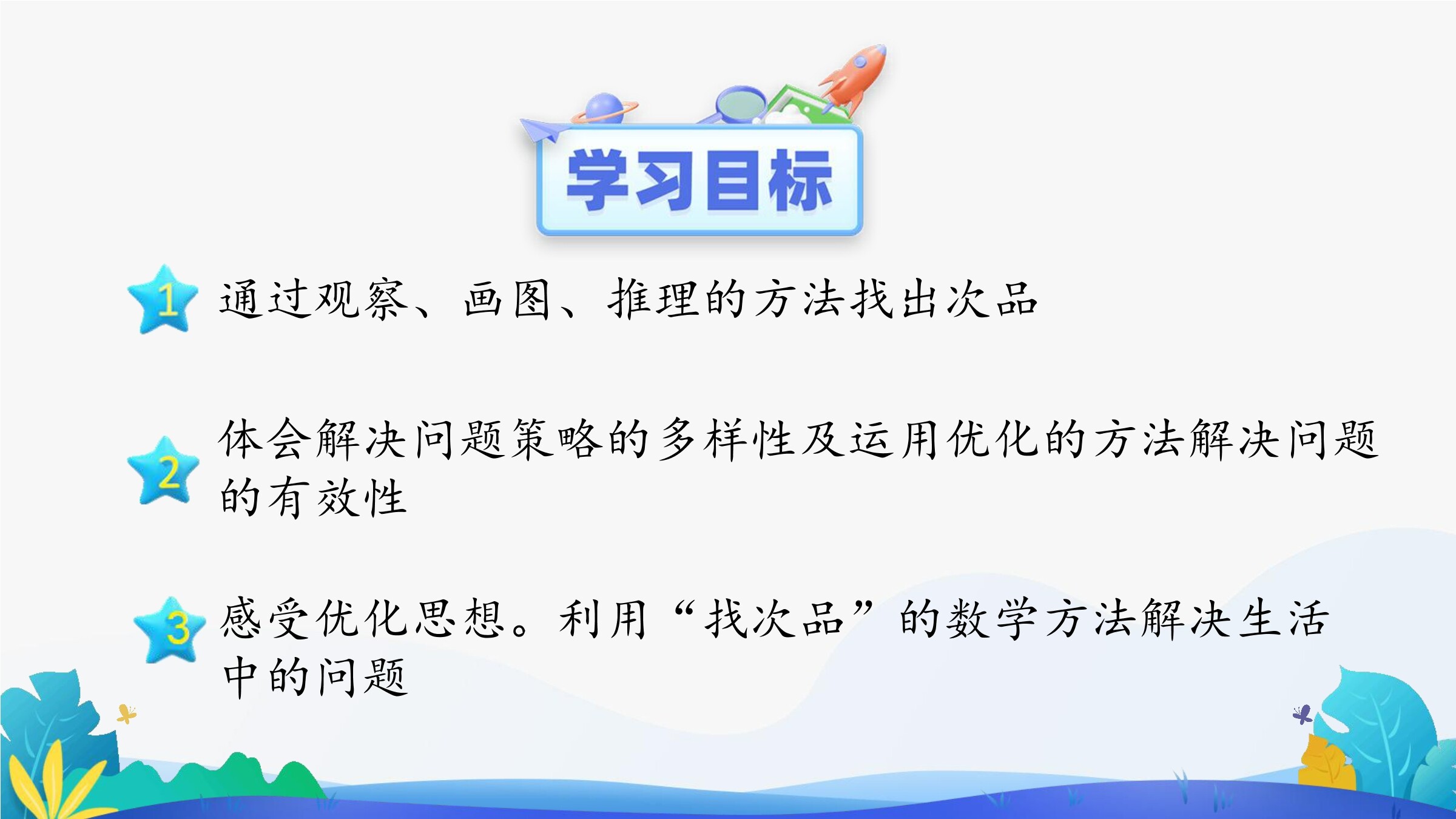 学习目标

1 通过观察、画图、推理的方法找出次品

2 体会解决问题策略的多样性及运用优化的方法解决问题的有效性

3 感受优化思想。利用“找次品”的数学方法解决生活中的问题